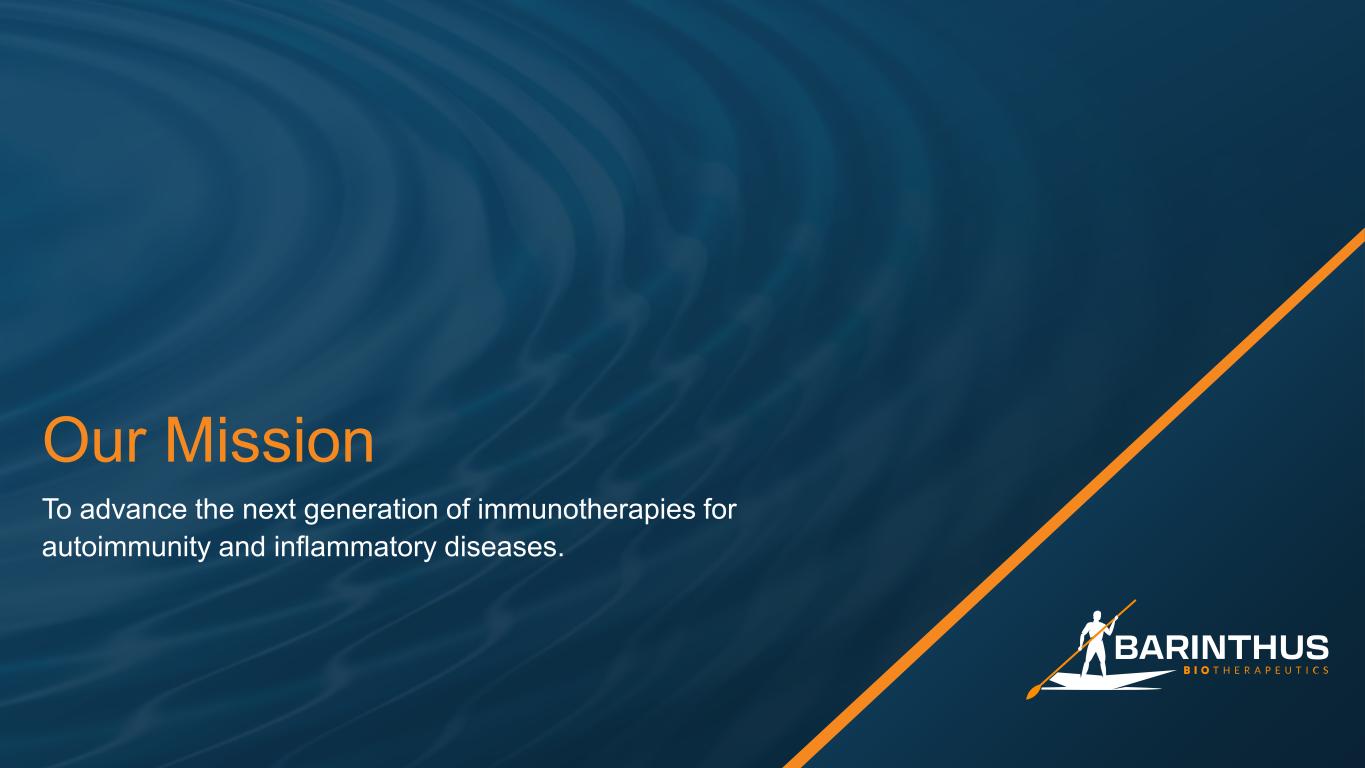 Our Mission

To advance the next generation of immunotherapies for autoimmunity and inflammatory diseases.

BARINTHUS
BIOTHERAPEUTICS